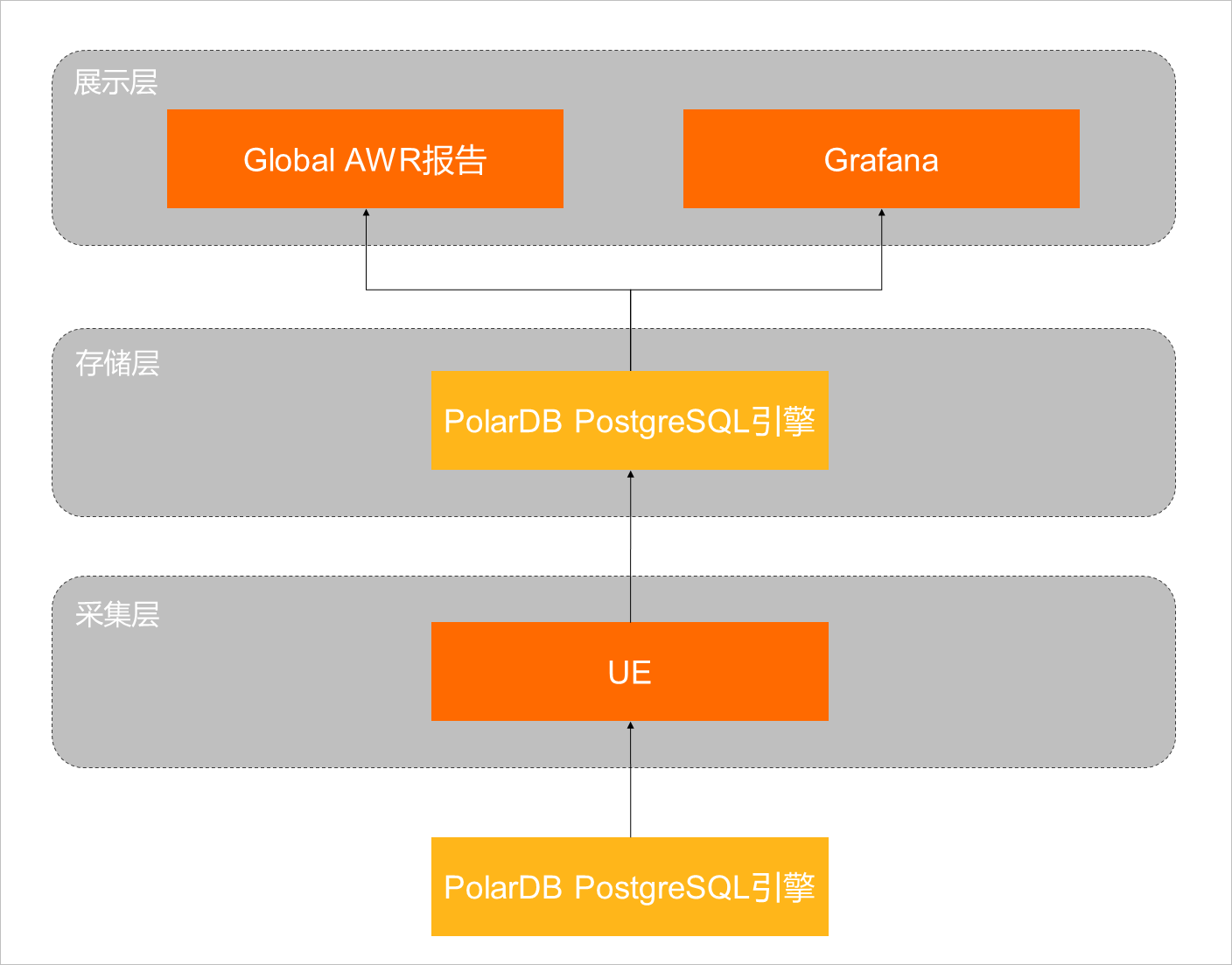 展示层

Global AWR报告

Grafana

存储层

PolarDB PostgreSQL引擎

采集层

UE

PolarDB PostgreSQL引擎